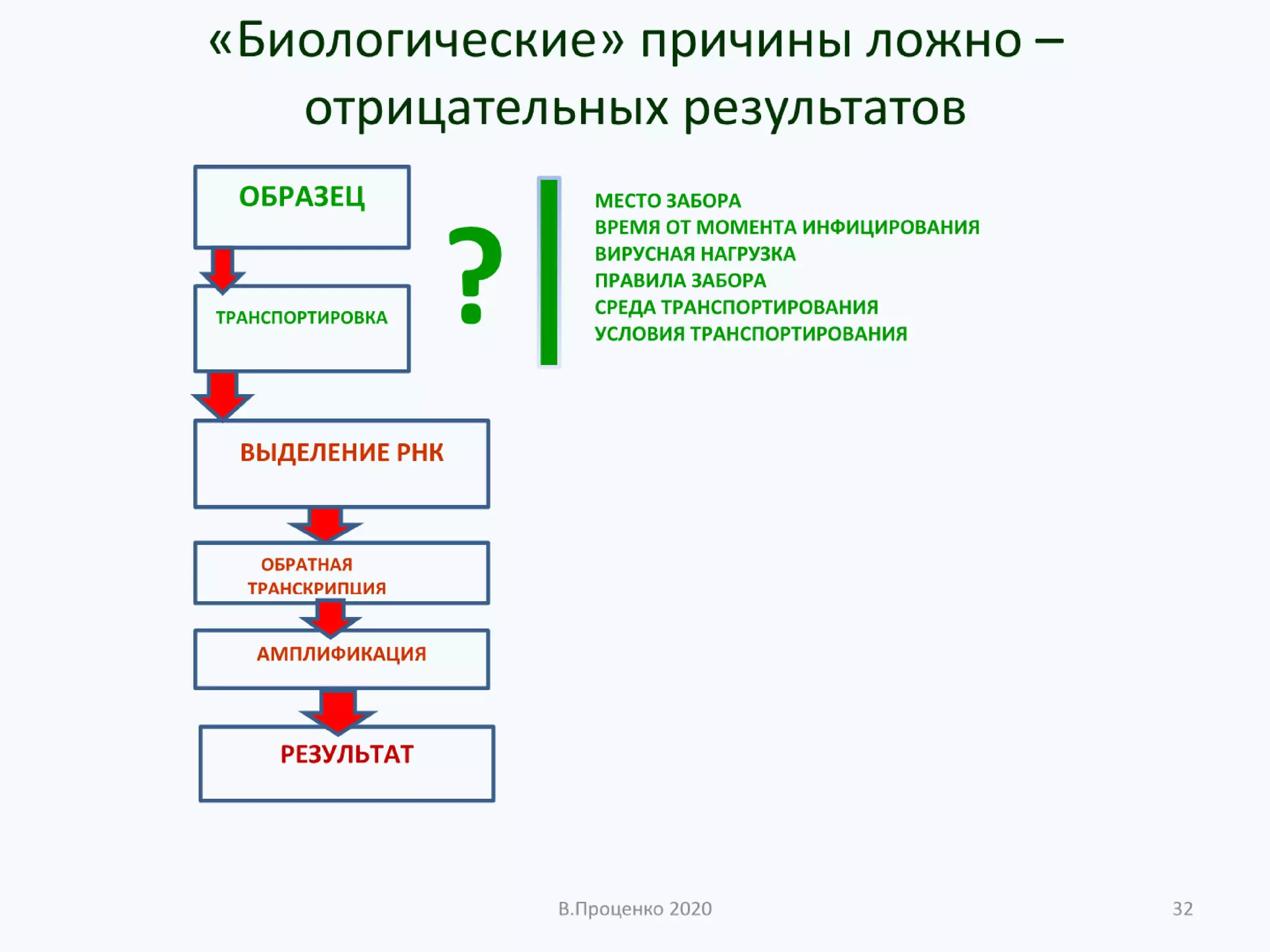 «Биологические» причины ложно – отрицательных результатов

ОБРАЗЕЦ

ТРАНСПОРТИРОВКА

?

МЕСТО ЗАБОРА
ВРЕМЯ ОТ МОМЕНТА ИНФИЦИРОВАНИЯ
ВИРУСНАЯ НАГРУЗКА
ПРАВИЛА ЗАБОРА
СРЕДА ТРАНСПОРТИРОВАНИЯ
УСЛОВИЯ ТРАНСПОРТИРОВАНИЯ

ВЫДЕЛЕНИЕ РНК

ОБРАТНАЯ ТРАНСКРИПЦИЯ

АМПЛИФИКАЦИЯ

РЕЗУЛЬТАТ

В.Проценко 2020

32